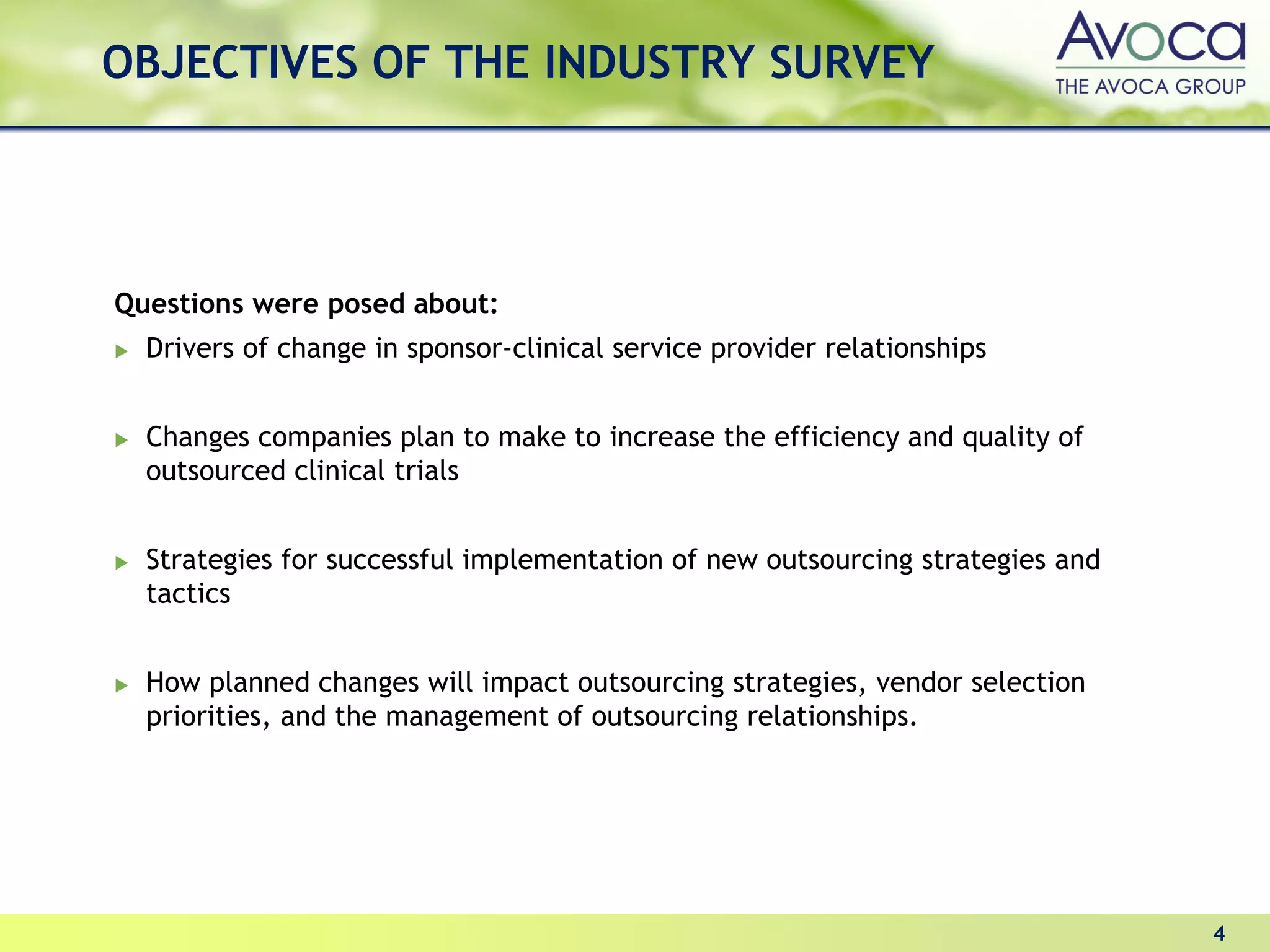 OBJECTIVES OF THE INDUSTRY SURVEY

Avoca
THE AVOCA GROUP

Questions were posed about:

▸ Drivers of change in sponsor-clinical service provider relationships

▸ Changes companies plan to make to increase the efficiency and quality of outsourced clinical trials

▸ Strategies for successful implementation of new outsourcing strategies and tactics

▸ How planned changes will impact outsourcing strategies, vendor selection priorities, and the management of outsourcing relationships.

4